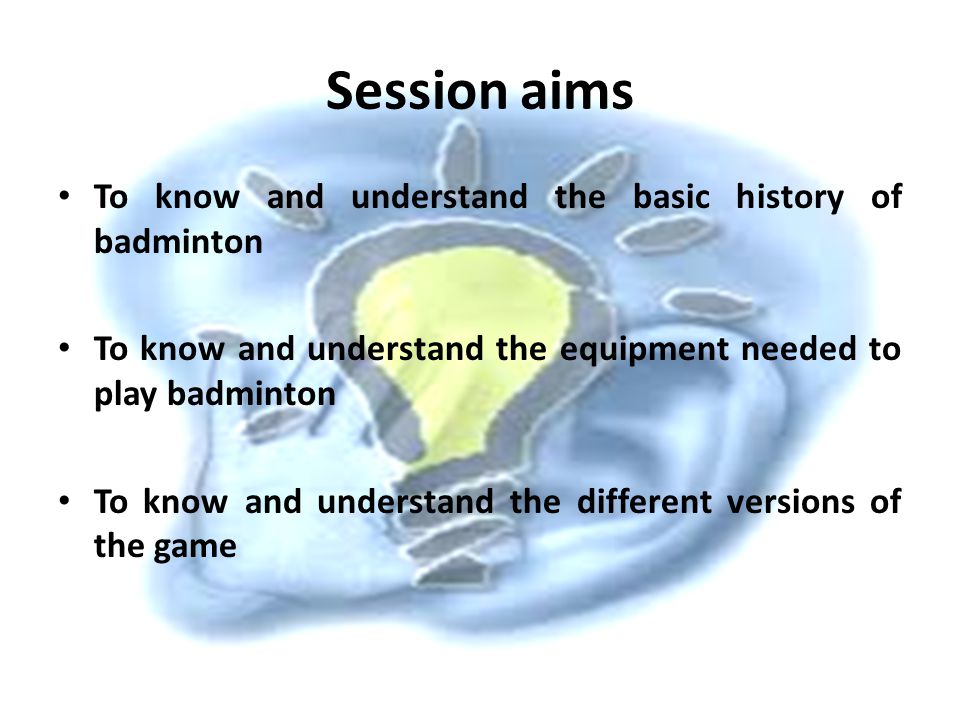 Session aims

• To know and understand the basic history of badminton

• To know and understand the equipment needed to play badminton

• To know and understand the different versions of the game